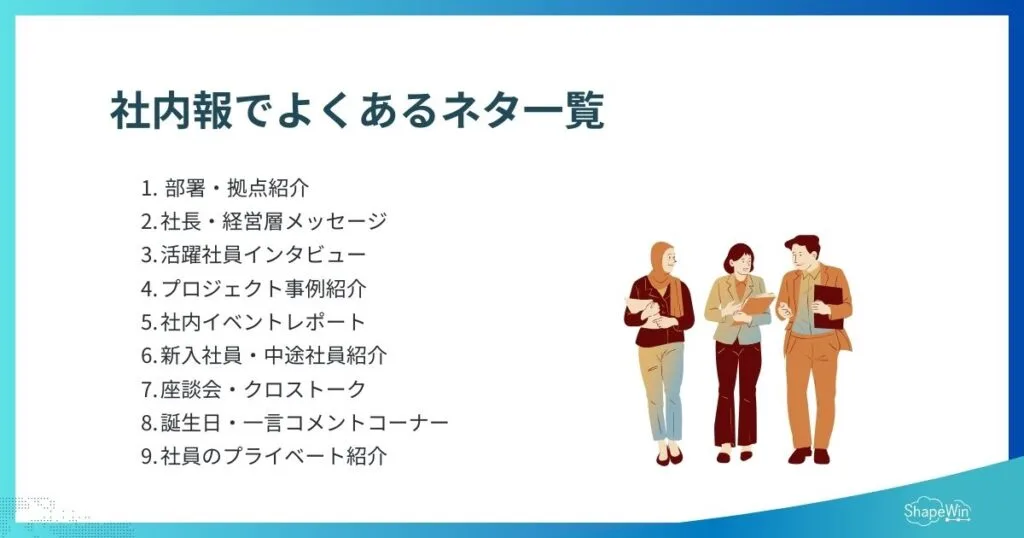 社内報でよくあるネタ一覧

1. 部署・拠点紹介
2. 社長・経営層メッセージ
3. 活躍社員インタビュー
4. プロジェクト事例紹介
5. 社内イベントレポート
6. 新入社員・中途社員紹介
7. 座談会・クロストーク
8. 誕生日・一言コメントコーナー
9. 社員のプライベート紹介

ShapeWin